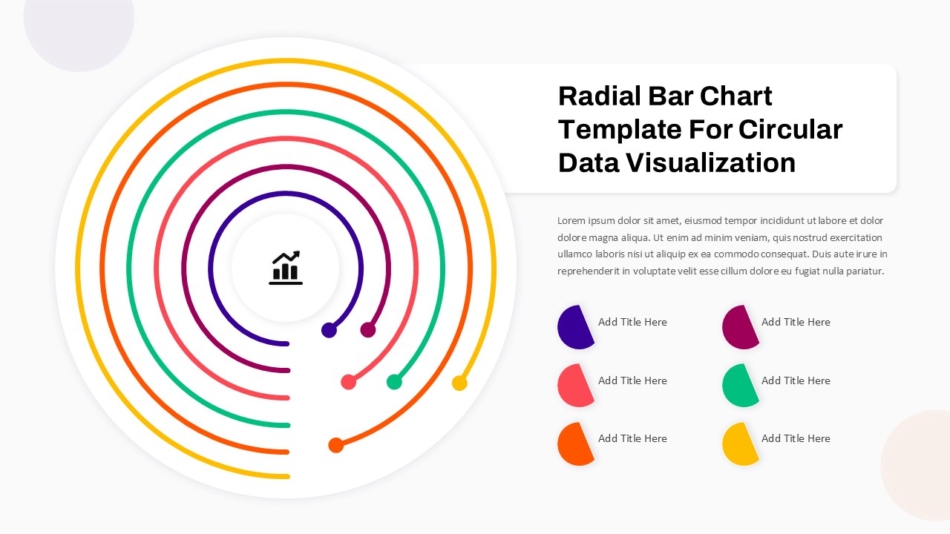 Radial Bar Chart Template For Circular Data Visualization

Lorem ipsum dolor sit amet, eiusmod tempor incididunt ut labore et dolor dolore magna aliqua. Ut enim ad minim veniam, quis nostrud exercitation ullamco laboris nisi ut aliquip ex ea commodo consequat. Duis aute irure in reprehenderit in voluptate velit esse cillum dolore eu fugiat nulla pariatur.

Add Title Here

Add Title Here

Add Title Here

Add Title Here

Add Title Here

Add Title Here